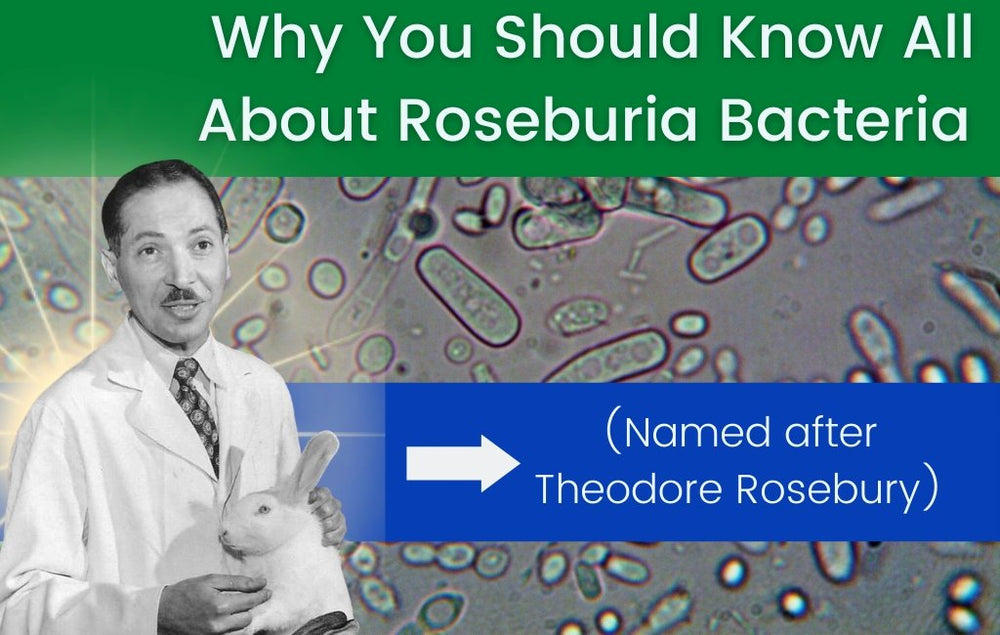 Why You Should Know All About Roseburia Bacteria

(Named after Theodore Rosebury)